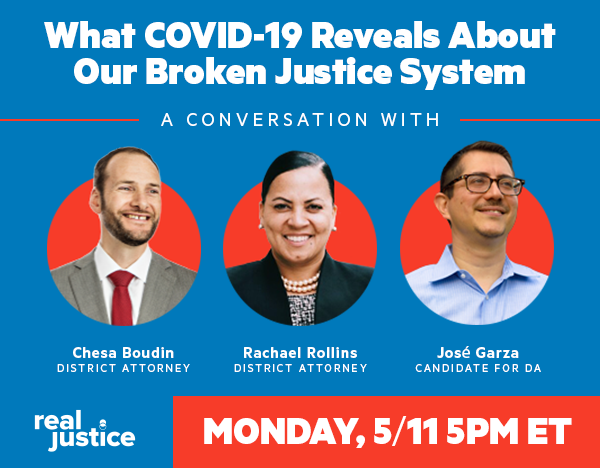 What COVID-19 Reveals About Our Broken Justice System

A CONVERSATION WITH

Chesa Boudin
DISTRICT ATTORNEY

Rachael Rollins
DISTRICT ATTORNEY

José Garza
CANDIDATE FOR DA

real justice

MONDAY, 5/11 5PM ET